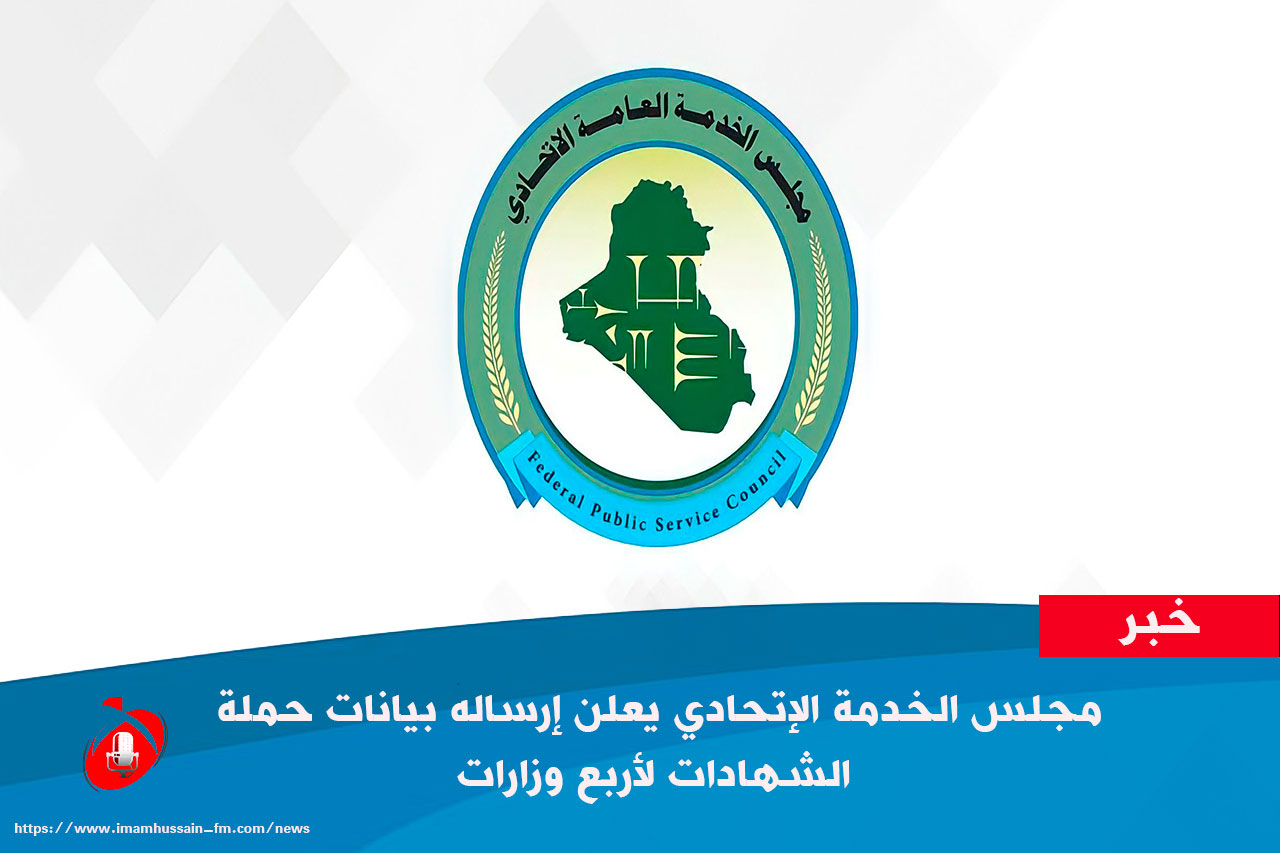 مجلس الخدمة العامة الاتحادي

Federal Public Service Council

خبر

مجلس الخدمة الإتحادي يعلن إرساله بيانات حملة الشهادات لأربع وزارات

https://www.imamhussain-fm.com/news